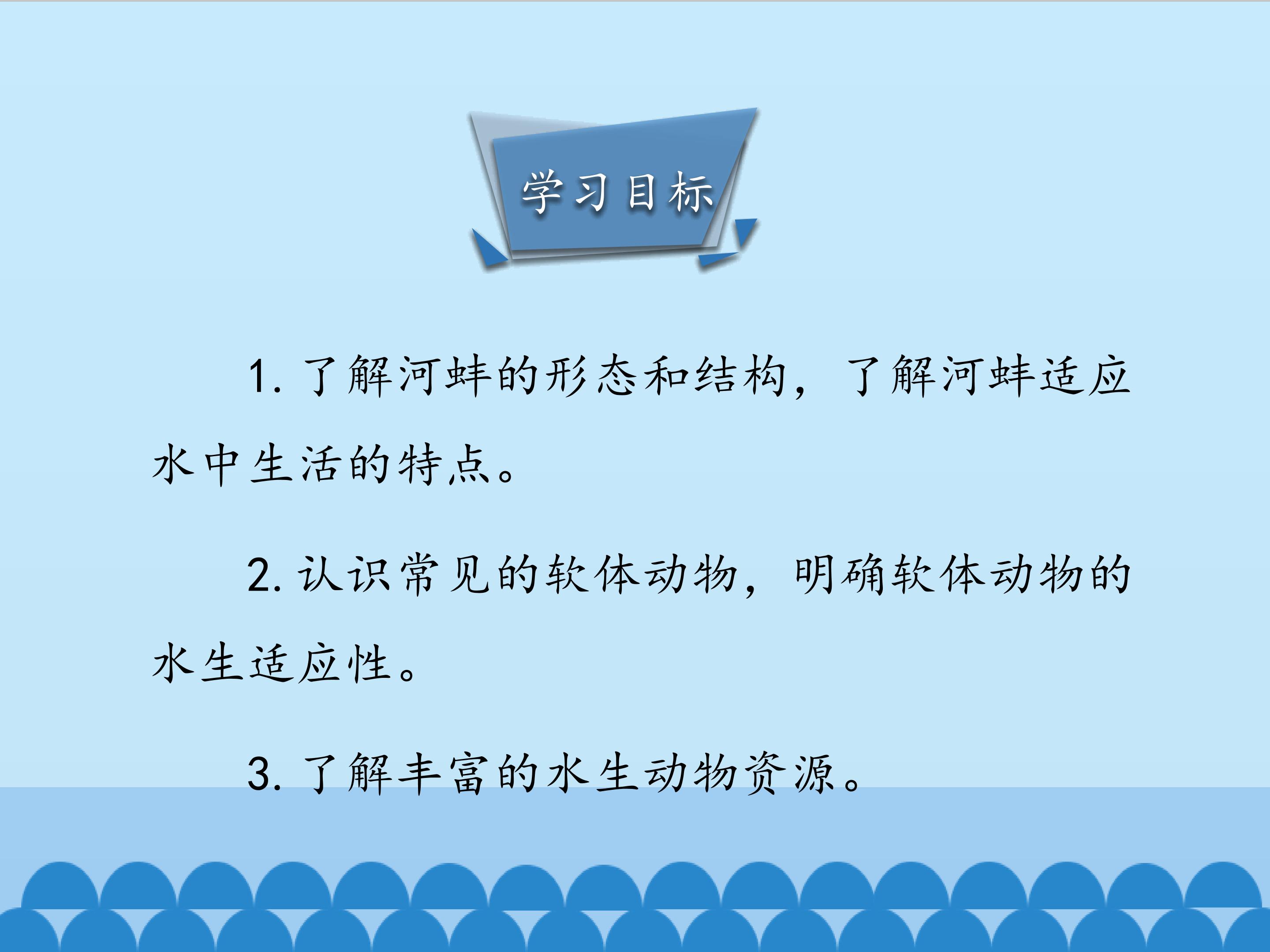 学习目标

1. 了解河蚌的形态和结构，了解河蚌适应水中生活的特点。

2. 认识常见的软体动物，明确软体动物的水生适应性。

3. 了解丰富的水生动物资源。